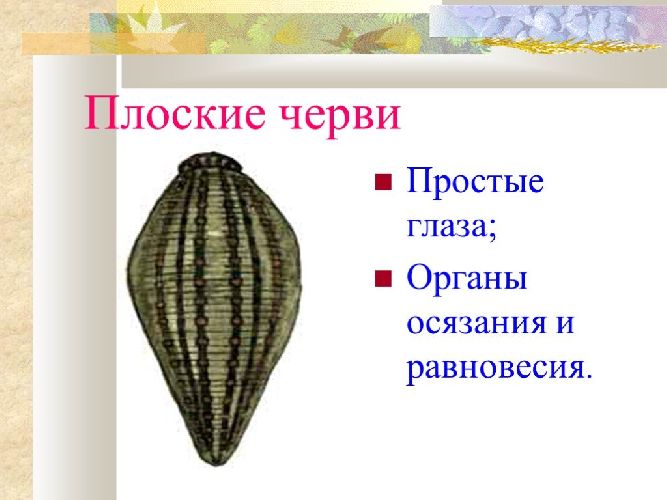 Плоские черви

■ Простые глаза;

■ Органы осязания и равновесия.